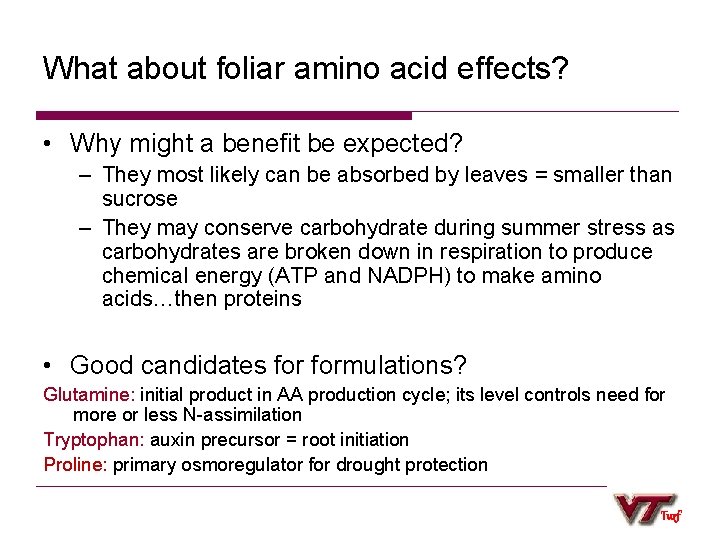 What about foliar amino acid effects?

• Why might a benefit be expected?
– They most likely can be absorbed by leaves = smaller than sucrose
– They may conserve carbohydrate during summer stress as carbohydrates are broken down in respiration to produce chemical energy (ATP and NADPH) to make amino acids…then proteins

• Good candidates for formulations?
Glutamine: initial product in AA production cycle; its level controls need for more or less N-assimilation
Tryptophan: auxin precursor = root initiation
Proline: primary osmoregulator for drought protection

VT Turf